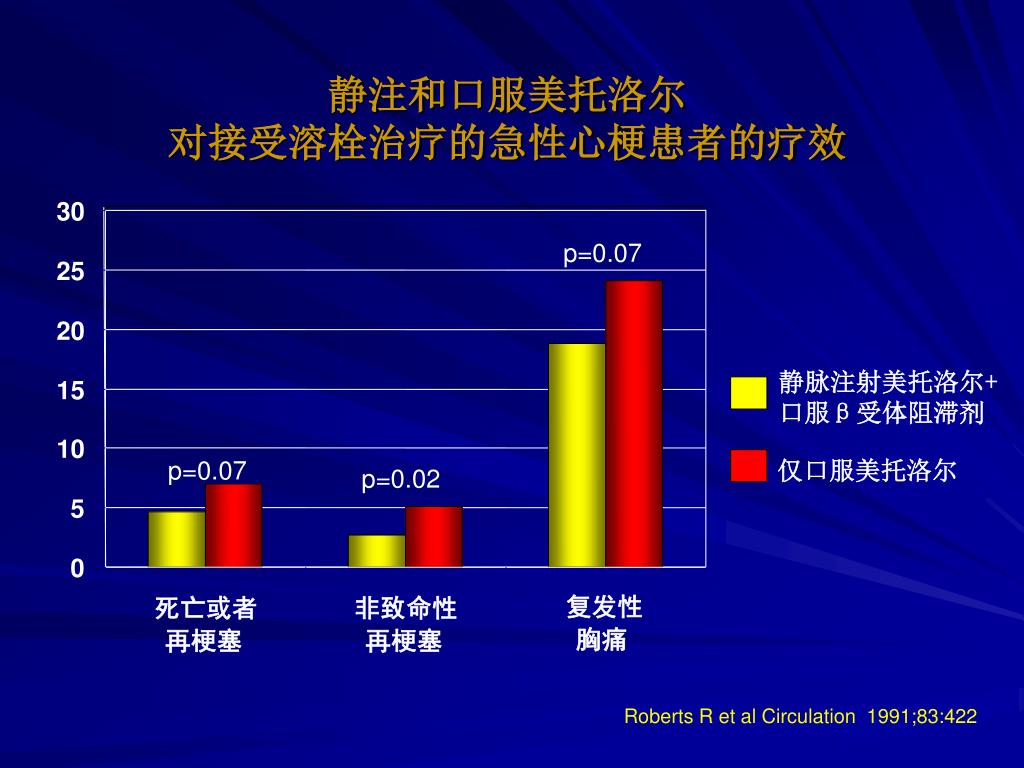 静注和口服美托洛尔
对接受溶栓治疗的急性心梗患者的疗效

30
25
20
15
10
5
0

p=0.07
p=0.02
p=0.07

死亡或者再梗塞
非致命性再梗塞
复发性胸痛

静脉注射美托洛尔+口服β受体阻滞剂
仅口服美托洛尔

Roberts R et al Circulation 1991;83:422